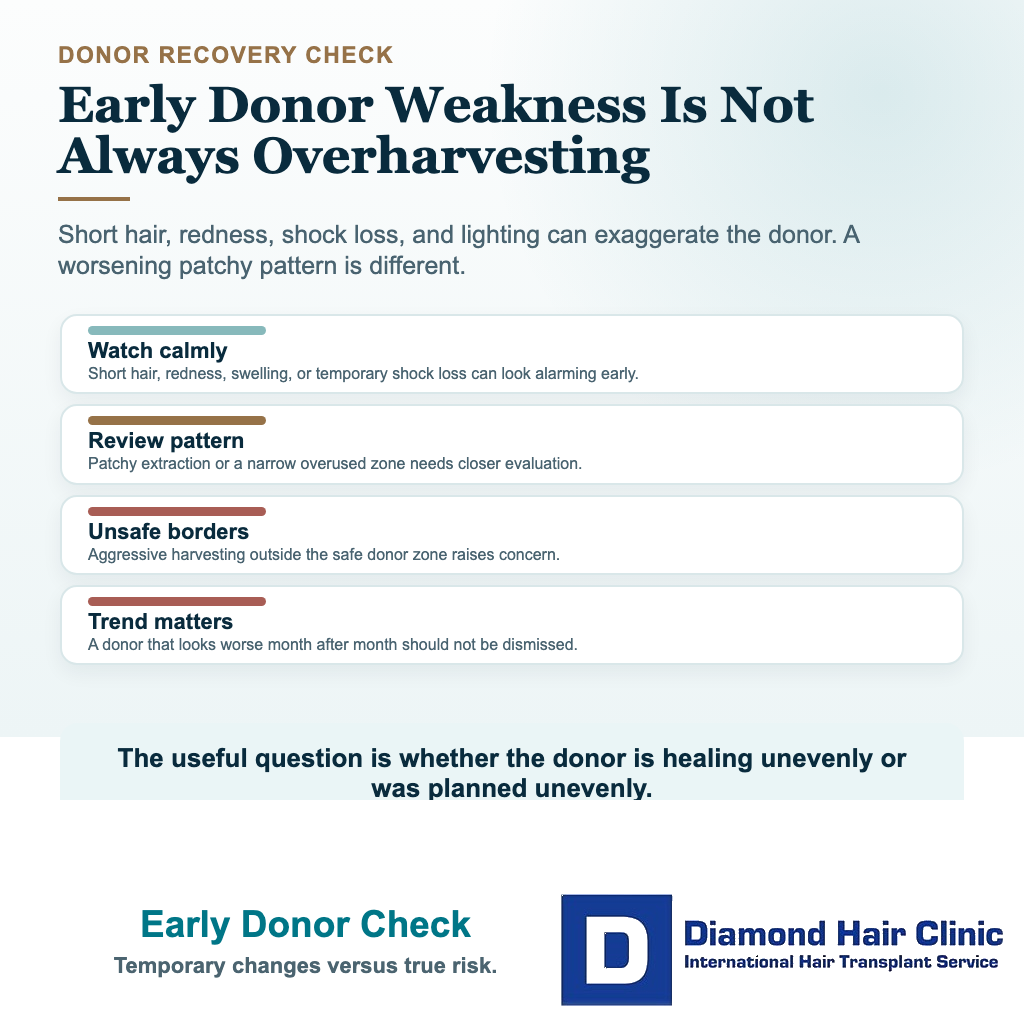 DONOR RECOVERY CHECK

Early Donor Weakness Is Not Always Overharvesting

Short hair, redness, shock loss, and lighting can exaggerate the donor. A worsening patchy pattern is different.

Watch calmly
Short hair, redness, swelling, or temporary shock loss can look alarming early.

Review pattern
Patchy extraction or a narrow overused zone needs closer evaluation.

Unsafe borders
Aggressive harvesting outside the safe donor zone raises concern.

Trend matters
A donor that looks worse month after month should not be dismissed.

The useful question is whether the donor is healing unevenly or was planned unevenly.

Early Donor Check
Temporary changes versus true risk.

D
Diamond Hair Clinic
International Hair Transplant Service